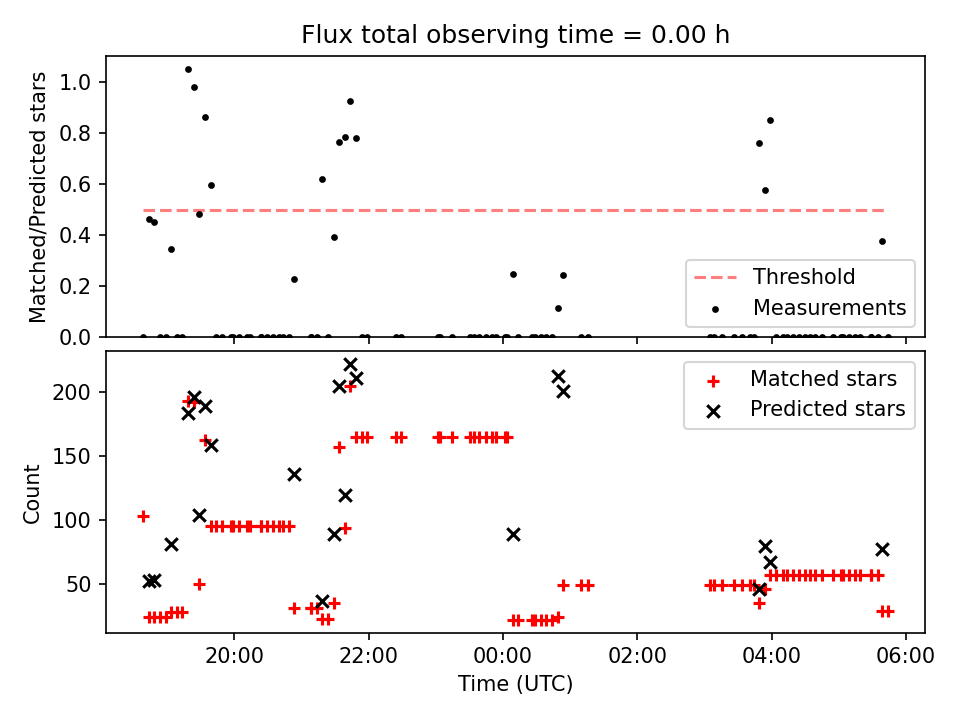 Flux total observing time = 0.00 h

Matched/Predicted stars

1.0
0.8
0.6
0.4
0.2
0.0

Threshold
Measurements

Count

200
150
100
50

Matched stars
Predicted stars

20:00 22:00 00:00 02:00 04:00 06:00

Time (UTC)